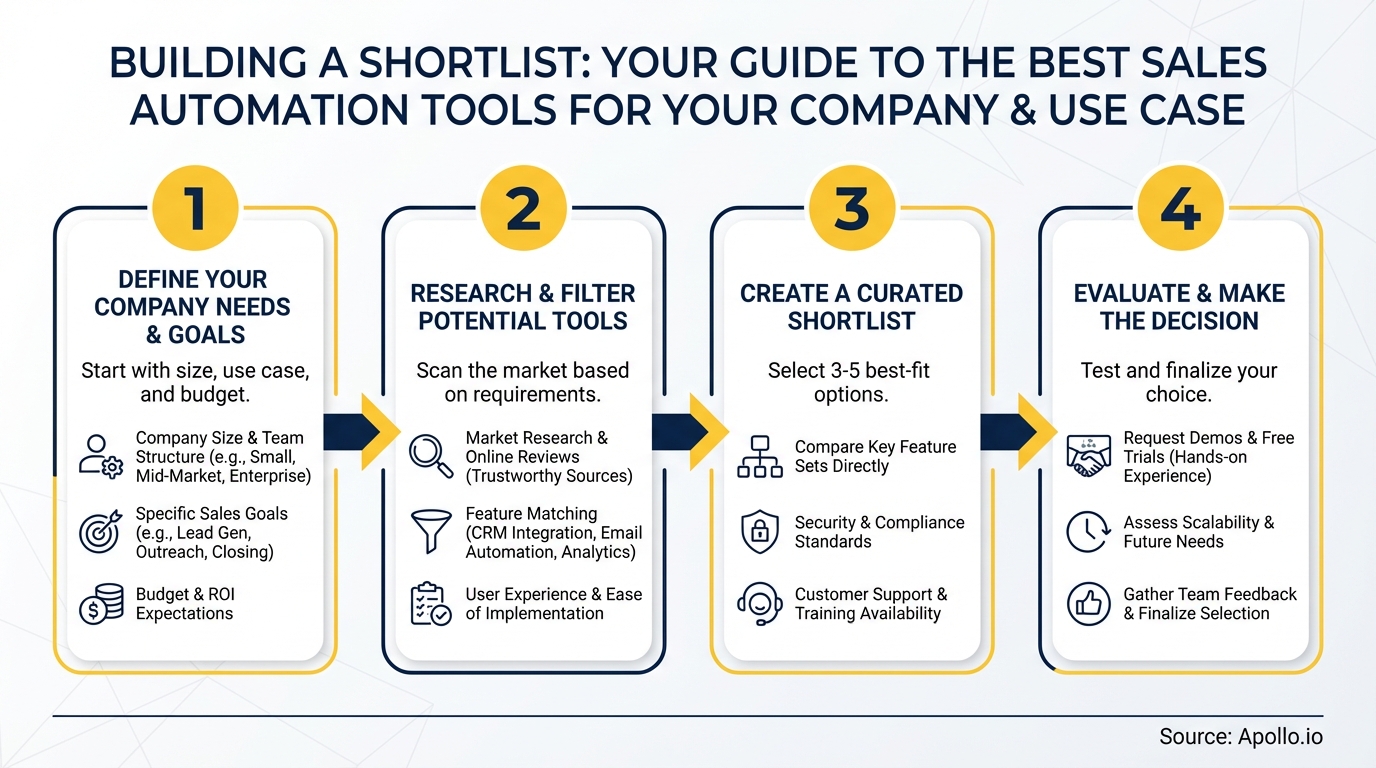 BUILDING A SHORTLIST: YOUR GUIDE TO THE BEST SALES AUTOMATION TOOLS FOR YOUR COMPANY & USE CASE

1

DEFINE YOUR COMPANY NEEDS & GOALS

Start with size, use case, and budget.

Company Size & Team Structure (e.g., Small, Mid-Market, Enterprise)

Specific Sales Goals (e.g., Lead Gen, Outreach, Closing)

Budget & ROI Expectations

2

RESEARCH & FILTER POTENTIAL TOOLS

Scan the market based on requirements.

Market Research & Online Reviews (Trustworthy Sources)

Feature Matching (CRM Integration, Email Automation, Analytics)

User Experience & Ease of Implementation

3

CREATE A CURATED SHORTLIST

Select 3-5 best-fit options.

Compare Key Feature Sets Directly

Security & Compliance Standards

Customer Support & Training Availability

4

EVALUATE & MAKE THE DECISION

Test and finalize your choice.

Request Demos & Free Trials (Hands-on Experience)

Assess Scalability & Future Needs

Gather Team Feedback & Finalize Selection

Source: Apollo.io